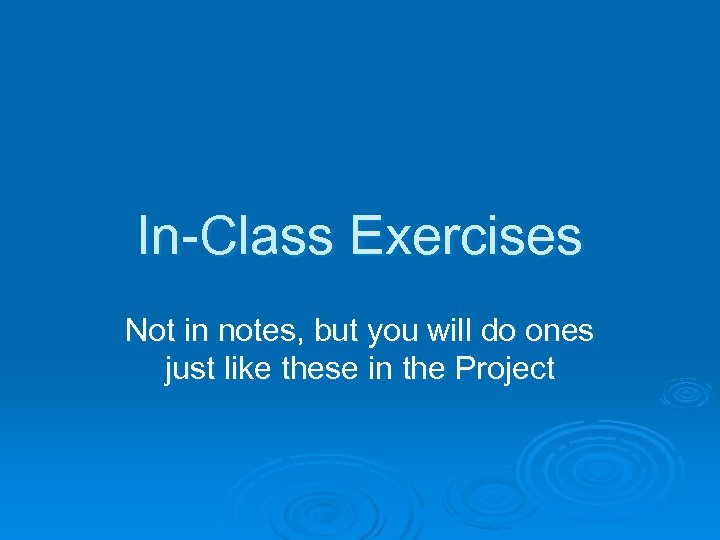 In-Class Exercises

Not in notes, but you will do ones just like these in the Project